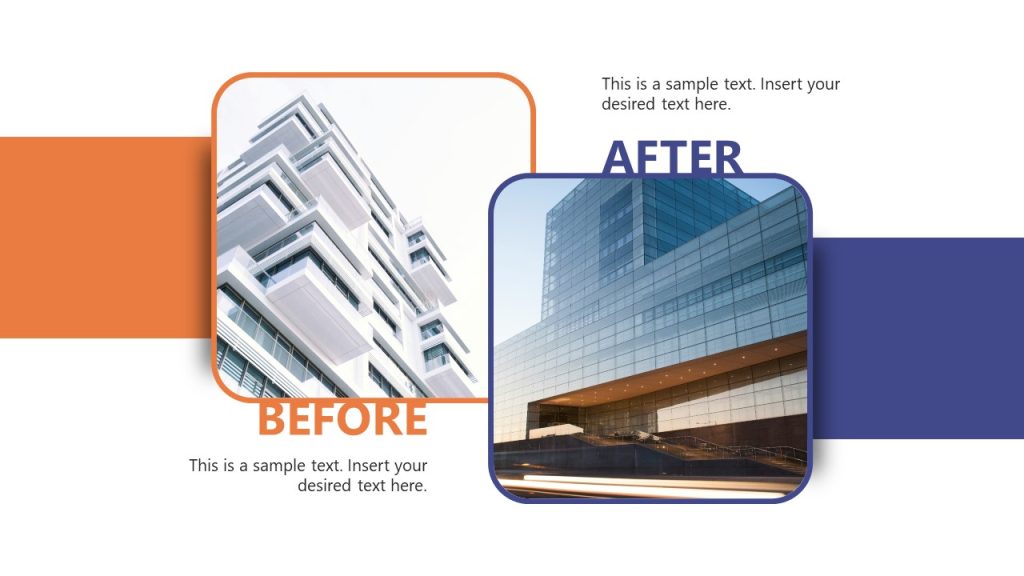 This is a sample text. Insert your desired text here.

AFTER

BEFORE

This is a sample text. Insert your desired text here.